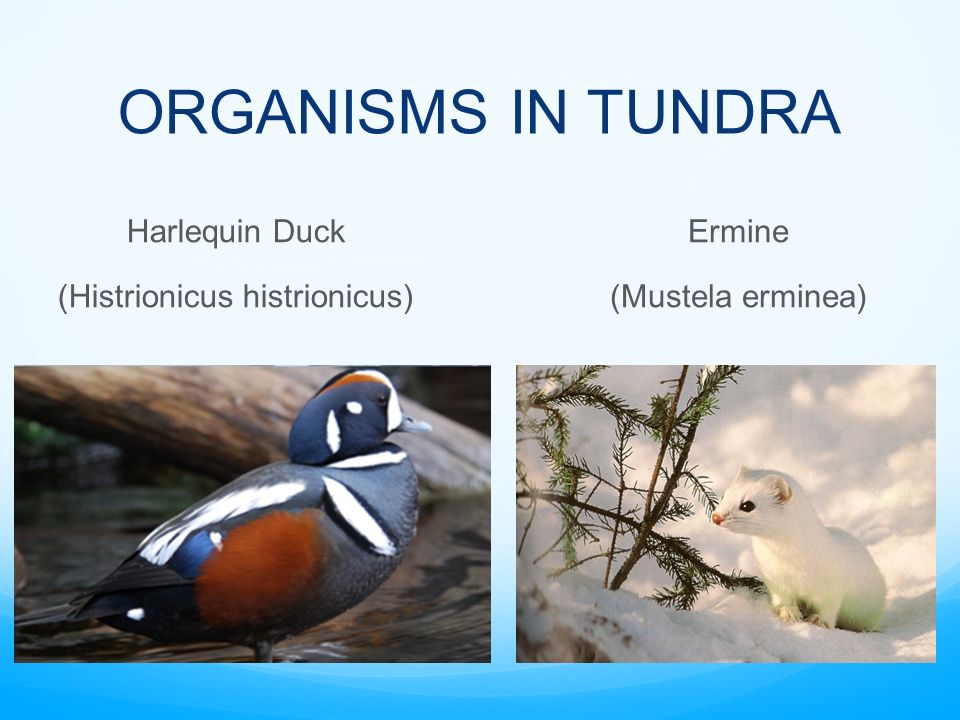 ORGANISMS IN TUNDRA

Harlequin Duck

(Histrionicus histrionicus)

Ermine

(Mustela erminea)